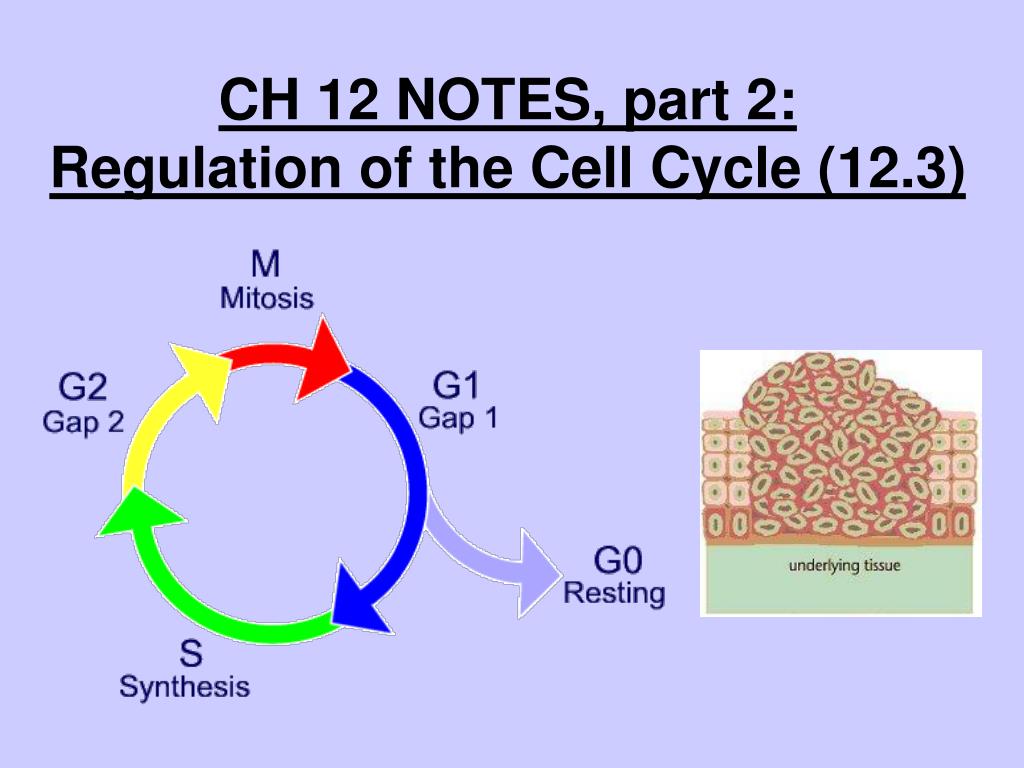 CH 12 NOTES, part 2:
Regulation of the Cell Cycle (12.3)

M
Mitosis

G2
Gap 2

G1
Gap 1

G0
Resting

S
Synthesis

underlying tissue